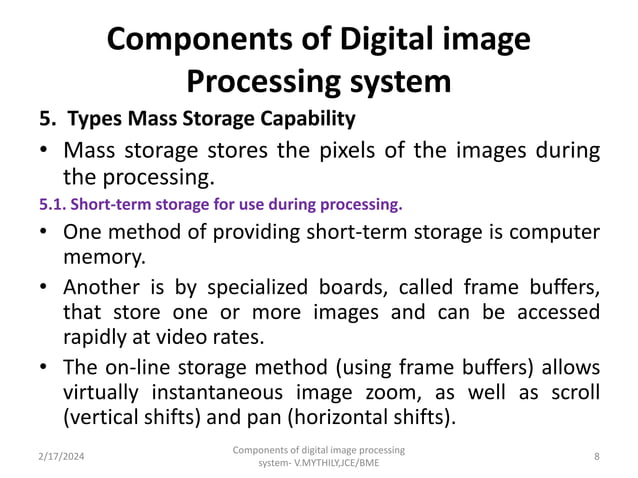 Components of Digital image Processing system

5. Types Mass Storage Capability

• Mass storage stores the pixels of the images during the processing.

5.1. Short-term storage for use during processing.

• One method of providing short-term storage is computer memory.

• Another is by specialized boards, called frame buffers, that store one or more images and can be accessed rapidly at video rates.

• The on-line storage method (using frame buffers) allows virtually instantaneous image zoom, as well as scroll (vertical shifts) and pan (horizontal shifts).

2/17/2024

Components of digital image processing system- V.MYTHILY,JCE/BME

8